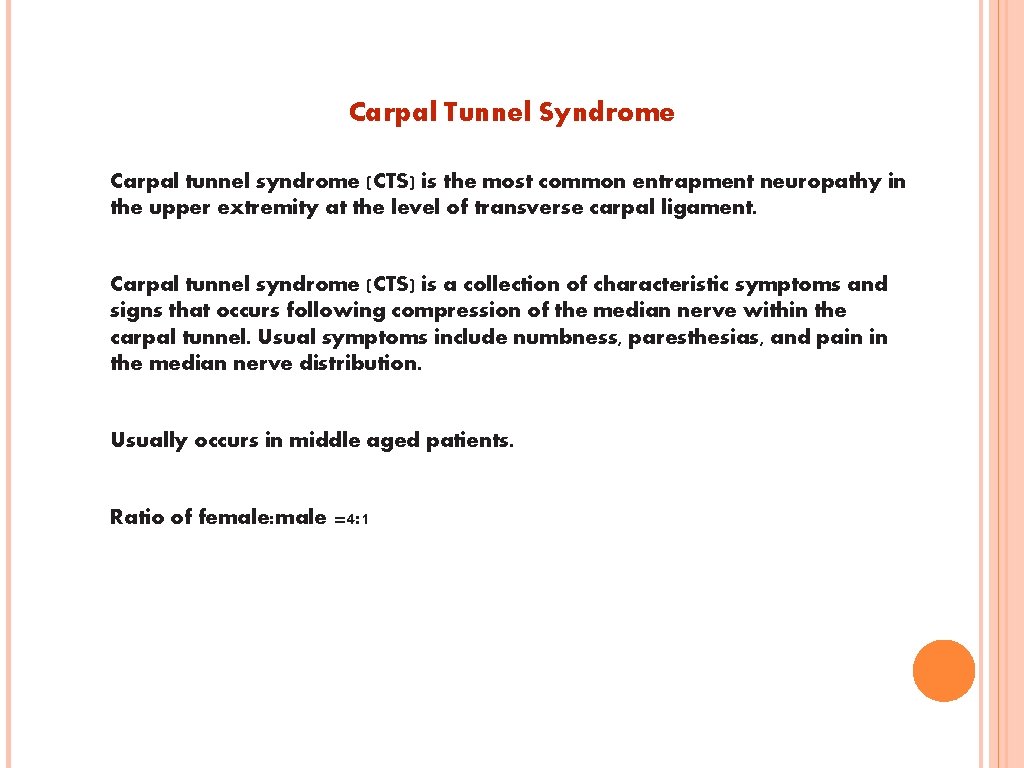 Carpal Tunnel Syndrome

Carpal tunnel syndrome (CTS) is the most common entrapment neuropathy in the upper extremity at the level of transverse carpal ligament.

Carpal tunnel syndrome (CTS) is a collection of characteristic symptoms and signs that occurs following compression of the median nerve within the carpal tunnel. Usual symptoms include numbness, paresthesias, and pain in the median nerve distribution.

Usually occurs in middle aged patients.

Ratio of female:male =4:1